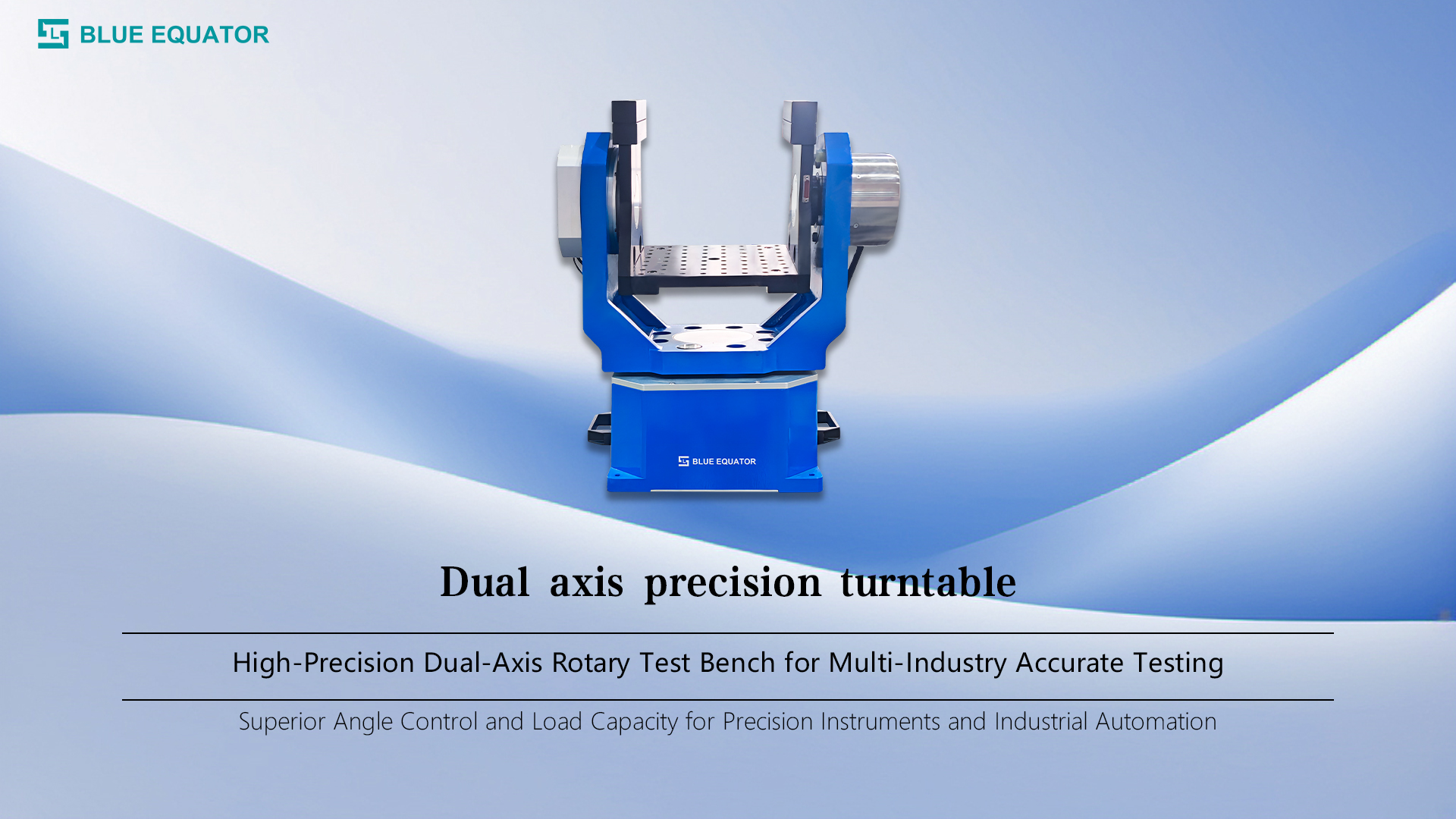 BLUE EQUATOR

BLUE EQUATOR

Dual axis precision turntable

High-Precision Dual-Axis Rotary Test Bench for Multi-Industry Accurate Testing

Superior Angle Control and Load Capacity for Precision Instruments and Industrial Automation